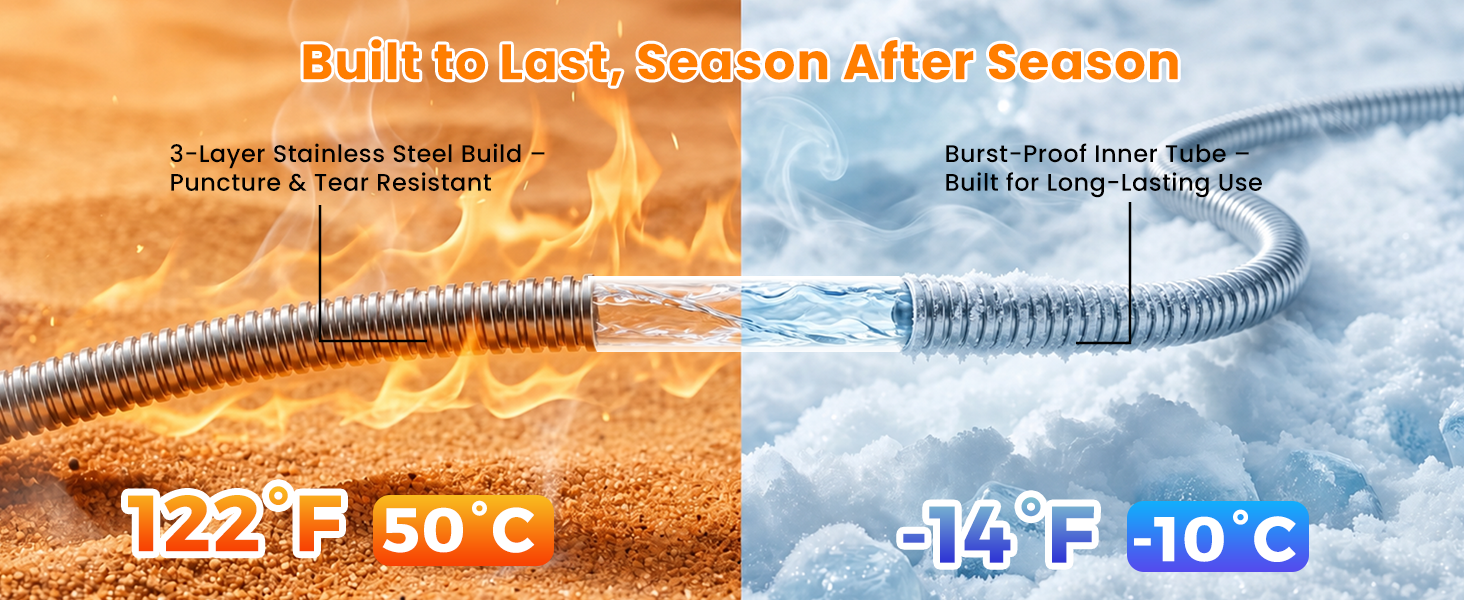 Built to Last, Season After Season

3-Layer Stainless Steel Build – Puncture & Tear Resistant

Burst-Proof Inner Tube – Built for Long-Lasting Use

122°F 50°C

-14°F -10°C